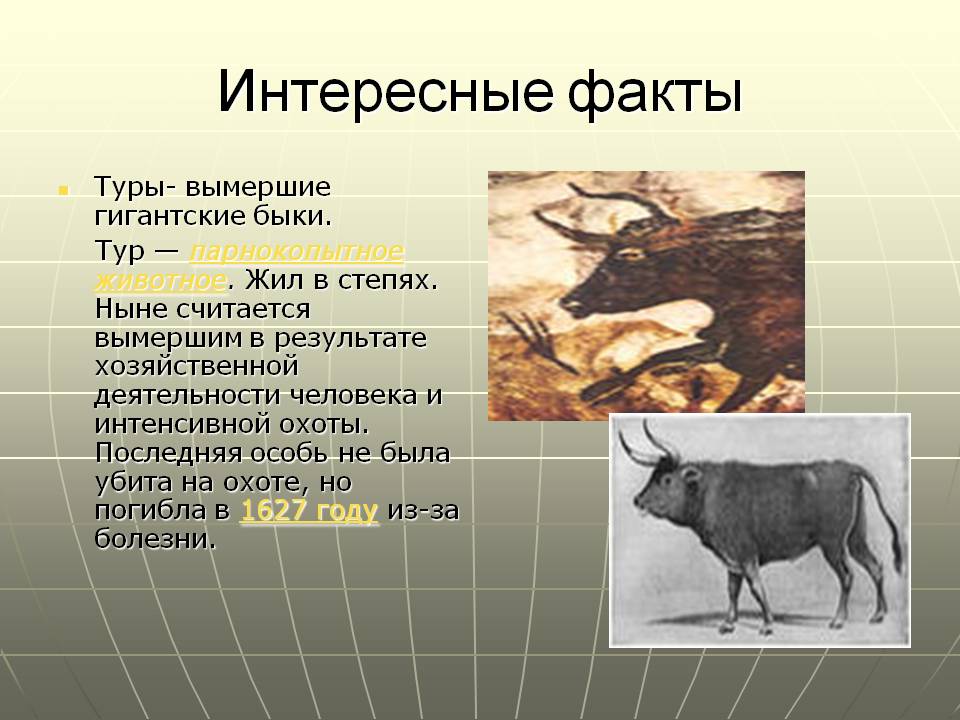 Интересные факты

Туры- вымершие гигантские быки.

Тур — парнокопытное животное. Жил в степях. Ныне считается вымершим в результате хозяйственной деятельности человека и интенсивной охоты. Последняя особь не была убита на охоте, но погибла в 1627 году из-за болезни.